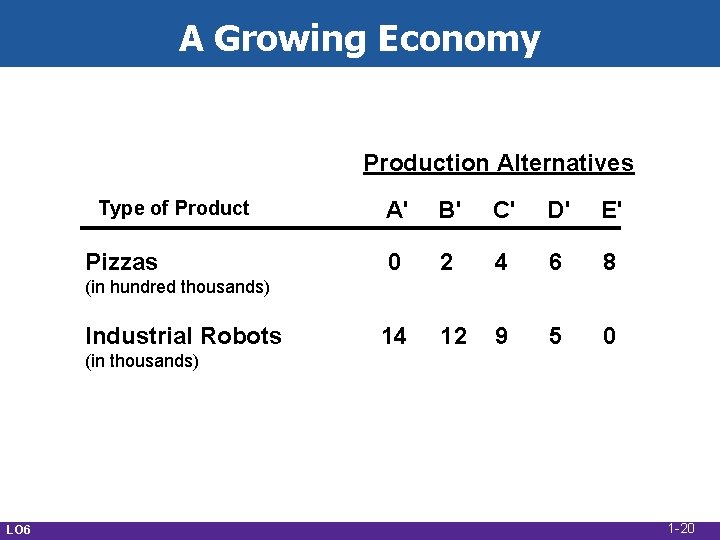 A Growing Economy

Production Alternatives

| Type of Product | A' | B' | C' | D' | E' |
|---|---|---|---|---|---|
| Pizzas (in hundred thousands) | 0 | 2 | 4 | 6 | 8 |
| Industrial Robots (in thousands) | 14 | 12 | 9 | 5 | 0 |

LO6

1-20